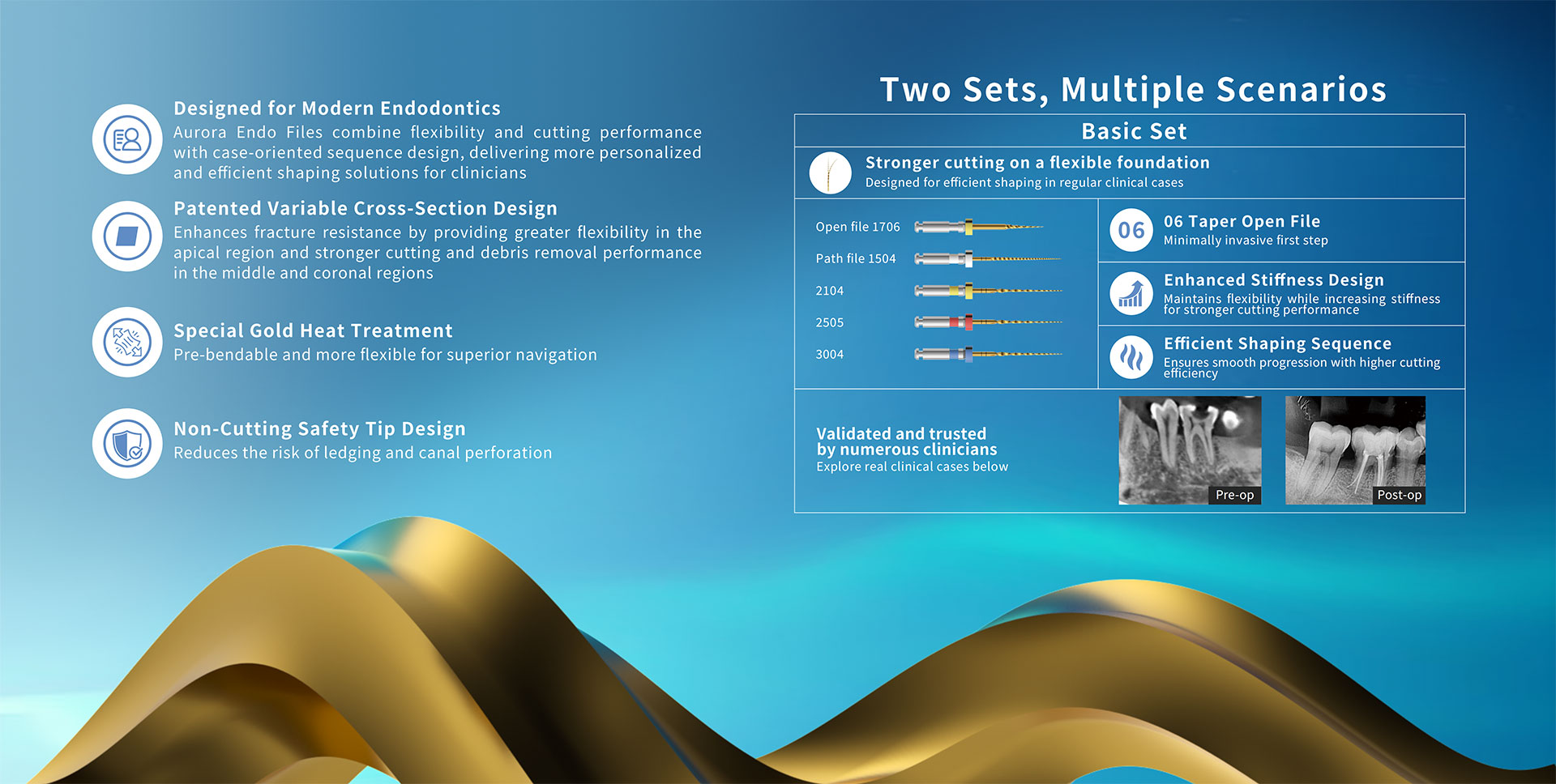 Designed for Modern Endodontics
Aurora Endo Files combine flexibility and cutting performance with case-oriented sequence design, delivering more personalized and efficient shaping solutions for clinicians

Patented Variable Cross-Section Design
Enhances fracture resistance by providing greater flexibility in the apical region and stronger cutting and debris removal performance in the middle and coronal regions

Special Gold Heat Treatment
Pre-bendable and more flexible for superior navigation

Non-Cutting Safety Tip Design
Reduces the risk of ledging and canal perforation

Two Sets, Multiple Scenarios

Basic Set

Stronger cutting on a flexible foundation
Designed for efficient shaping in regular clinical cases

Open file 1706
Path file 1504
2104
2505
3004

06
06 Taper Open File
Minimally invasive first step

Enhanced Stiffness Design
Maintains flexibility while increasing stiffness for stronger cutting performance

Efficient Shaping Sequence
Ensures smooth progression with higher cutting efficiency

Validated and trusted by numerous clinicians
Explore real clinical cases below

Pre-op
Post-op